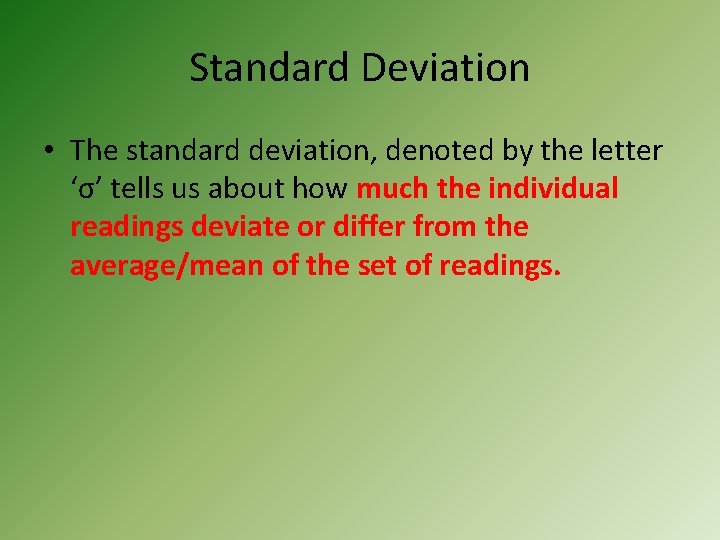 Standard Deviation

• The standard deviation, denoted by the letter ‘σ’ tells us about how much the individual readings deviate or differ from the average/mean of the set of readings.